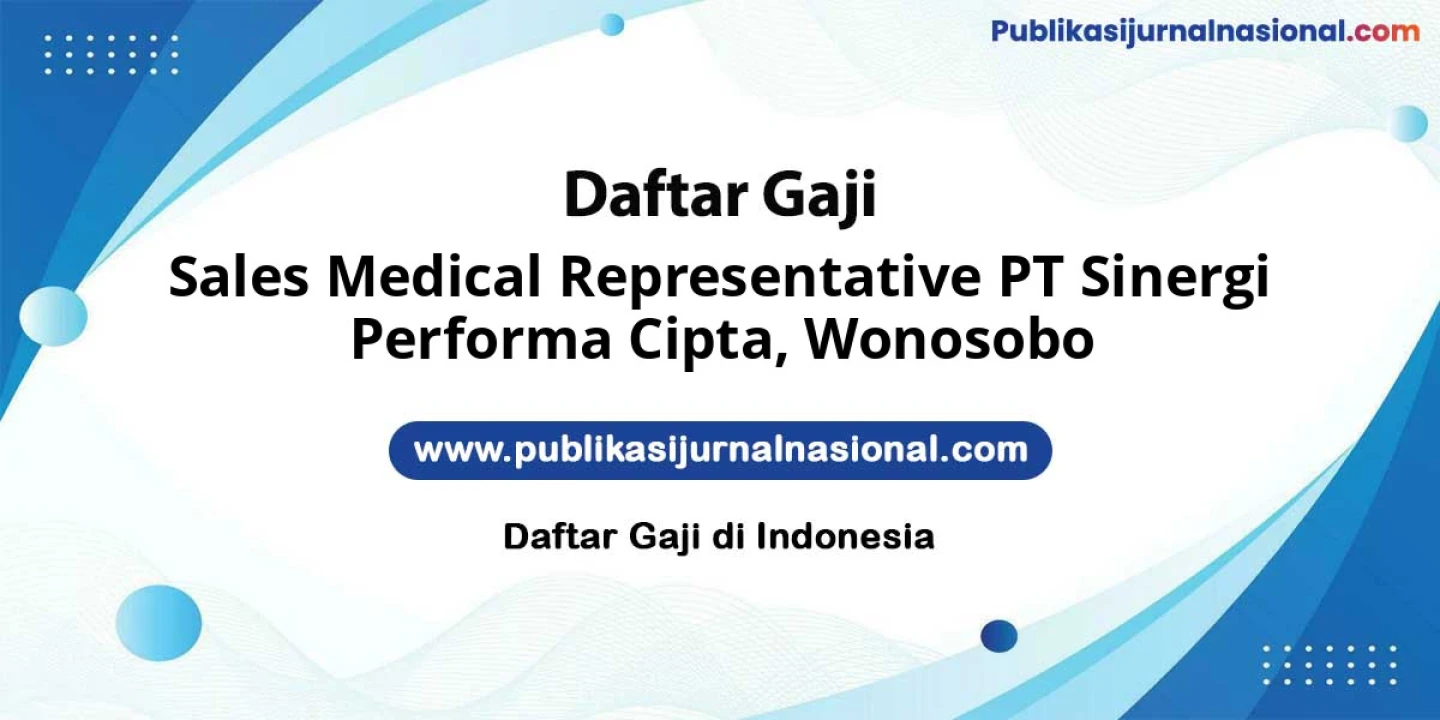 Publikasijurnalnasional.com

Daftar Gaji

Sales Medical Representative PT Sinergi Performa Cipta, Wonosobo

www.publikasijurnalnasional.com

Daftar Gaji di Indonesia